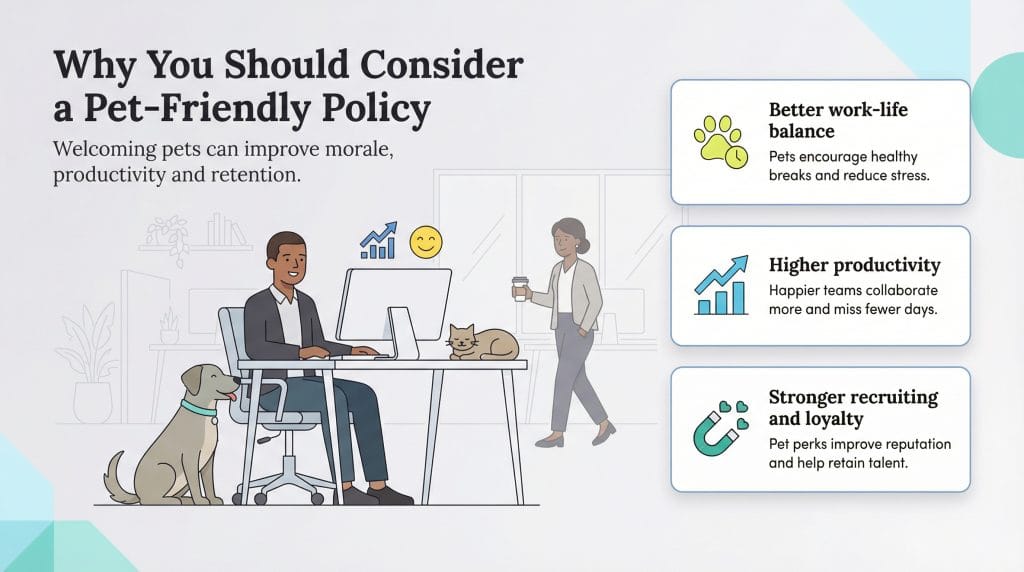 Why You Should Consider a Pet-Friendly Policy

Welcoming pets can improve morale, productivity and retention.

Better work-life balance

Pets encourage healthy breaks and reduce stress.

Higher productivity

Happier teams collaborate more and miss fewer days.

Stronger recruiting and loyalty

Pet perks improve reputation and help retain talent.